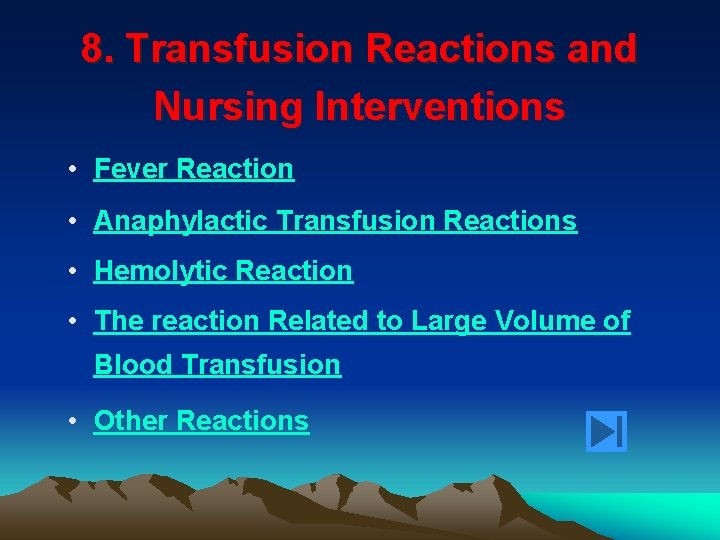 8. Transfusion Reactions and Nursing Interventions

• Fever Reaction
• Anaphylactic Transfusion Reactions
• Hemolytic Reaction
• The reaction Related to Large Volume of Blood Transfusion
• Other Reactions